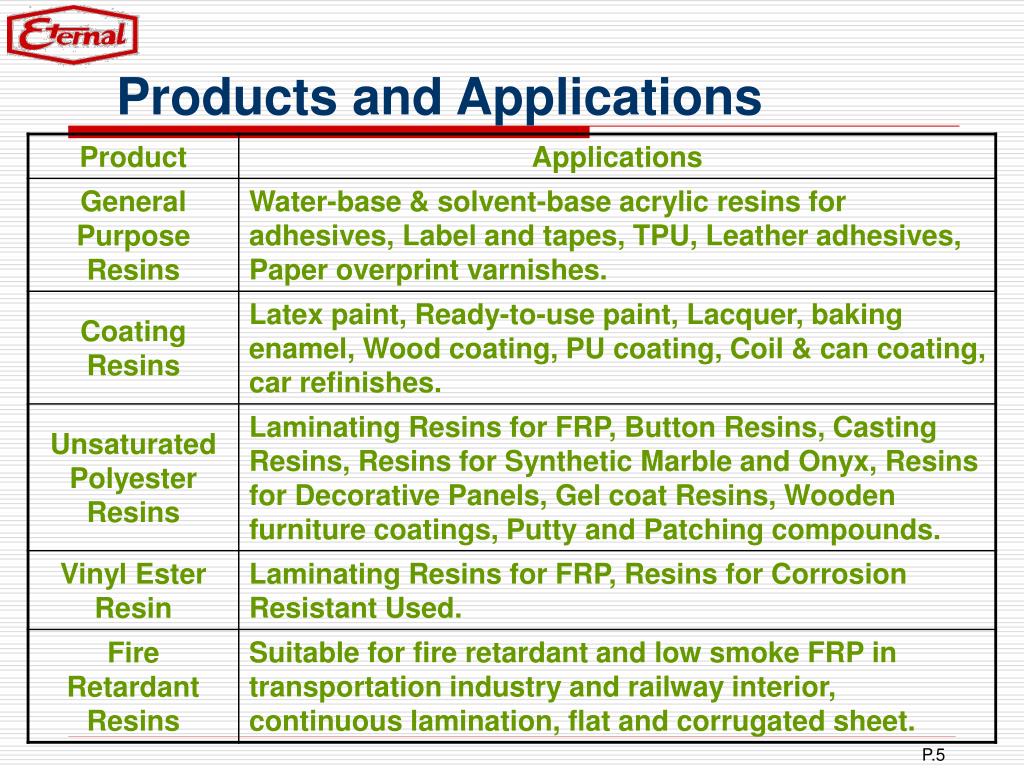 Eternal

Products and Applications

| Product | Applications |
|---|---|
| General Purpose Resins | Water-base & solvent-base acrylic resins for adhesives, Label and tapes, TPU, Leather adhesives, Paper overprint varnishes. |
| Coating Resins | Latex paint, Ready-to-use paint, Lacquer, baking enamel, Wood coating, PU coating, Coil & can coating, car refinishes. |
| Unsaturated Polyester Resins | Laminating Resins for FRP, Button Resins, Casting Resins, Resins for Synthetic Marble and Onyx, Resins for Decorative Panels, Gel coat Resins, Wooden furniture coatings, Putty and Patching compounds. |
| Vinyl Ester Resin | Laminating Resins for FRP, Resins for Corrosion Resistant Used. |
| Fire Retardant Resins | Suitable for fire retardant and low smoke FRP in transportation industry and railway interior, continuous lamination, flat and corrugated sheet. |

P.5